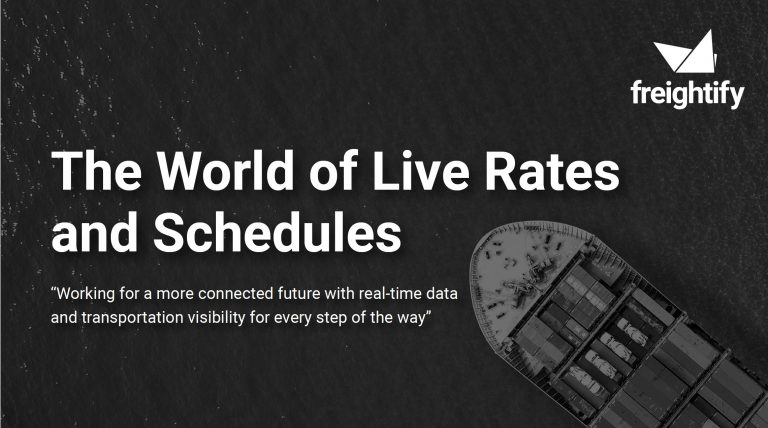 freightify

The World of Live Rates and Schedules

“Working for a more connected future with real-time data and transportation visibility for every step of the way”